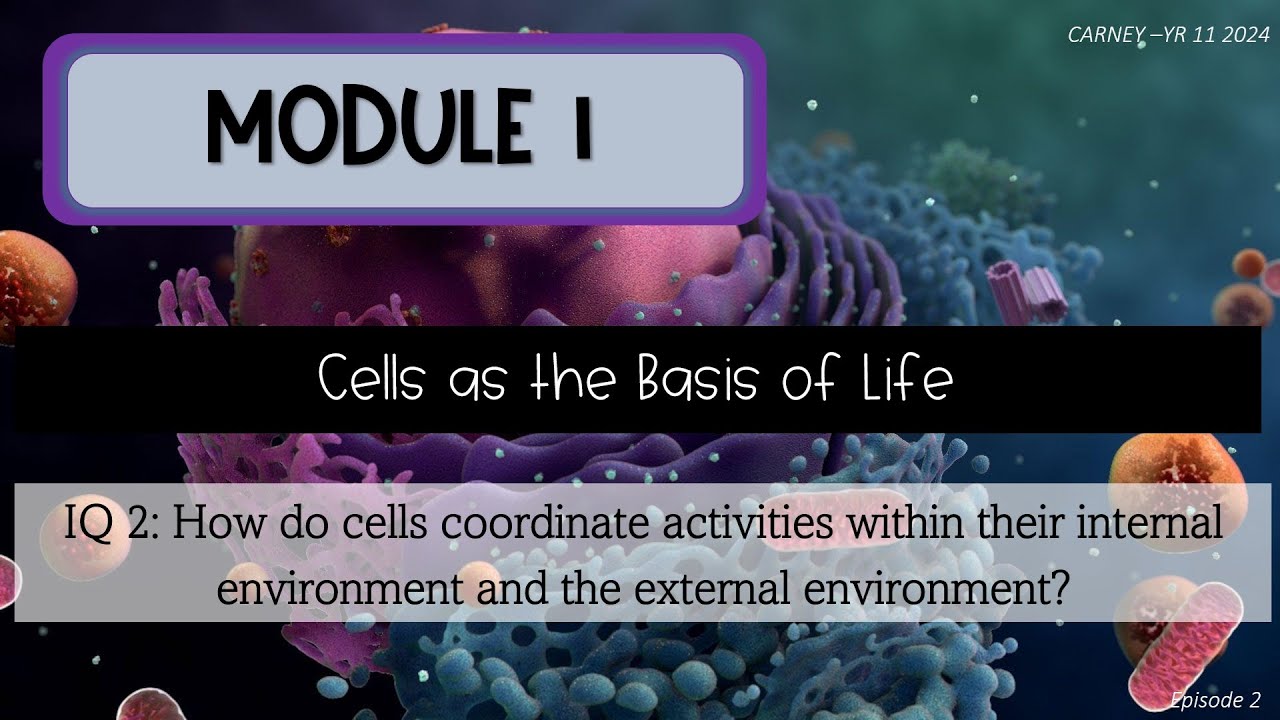 CARNEY –YR 11 2024

MODULE 1

Cells as the Basis of Life

IQ 2: How do cells coordinate activities within their internal environment and the external environment?

Episode 2